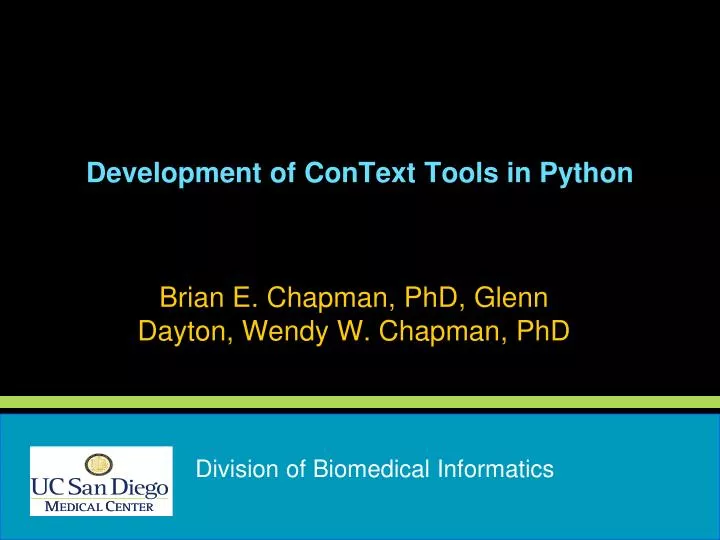 Development of ConText Tools in Python

Brian E. Chapman, PhD, Glenn Dayton, Wendy W. Chapman, PhD

UC San Diego
MEDICAL CENTER

Division of Biomedical Informatics